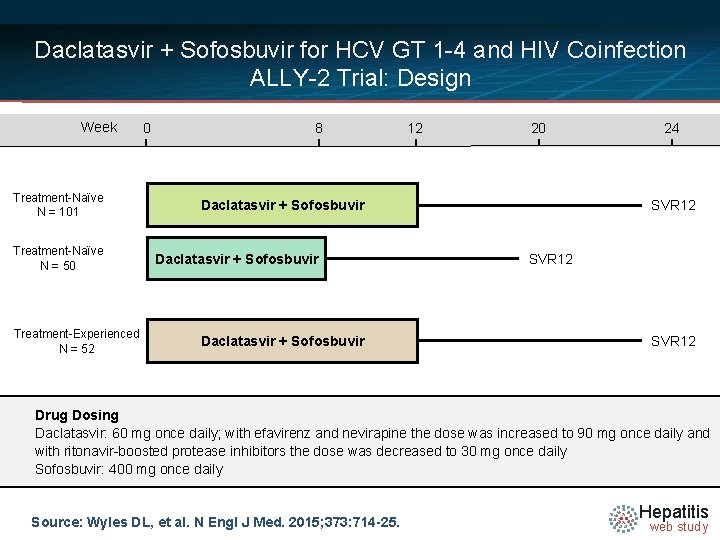 Daclatasvir + Sofosbuvir for HCV GT 1-4 and HIV Coinfection
ALLY-2 Trial: Design

Week 0 8 12 20 24

Treatment-Naïve
N = 101

Daclatasvir + Sofosbuvir

SVR12

Treatment-Naïve
N = 50

Daclatasvir + Sofosbuvir

SVR12

Treatment-Experienced
N = 52

Daclatasvir + Sofosbuvir

SVR12

Drug Dosing
Daclatasvir: 60 mg once daily; with efavirenz and nevirapine the dose was increased to 90 mg once daily and with ritonavir-boosted protease inhibitors the dose was decreased to 30 mg once daily
Sofosbuvir: 400 mg once daily

Source: Wyles DL, et al. N Engl J Med. 2015;373:714-25.

Hepatitis
web study